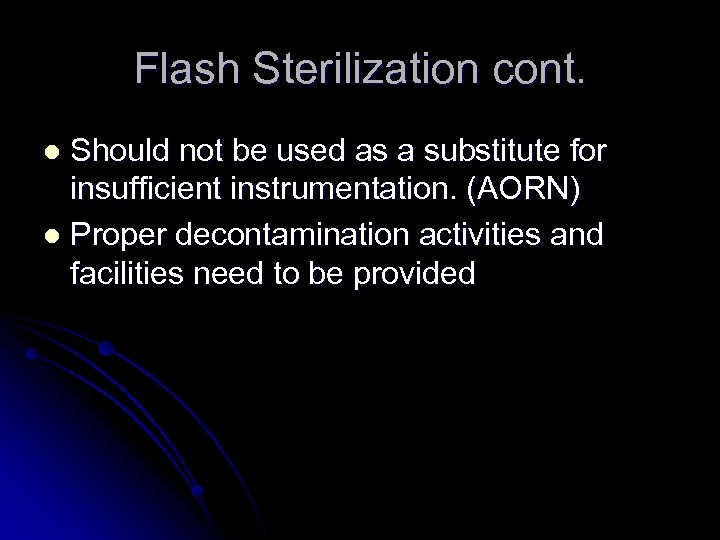 Flash Sterilization cont.

- Should not be used as a substitute for insufficient instrumentation. (AORN)
- Proper decontamination activities and facilities need to be provided